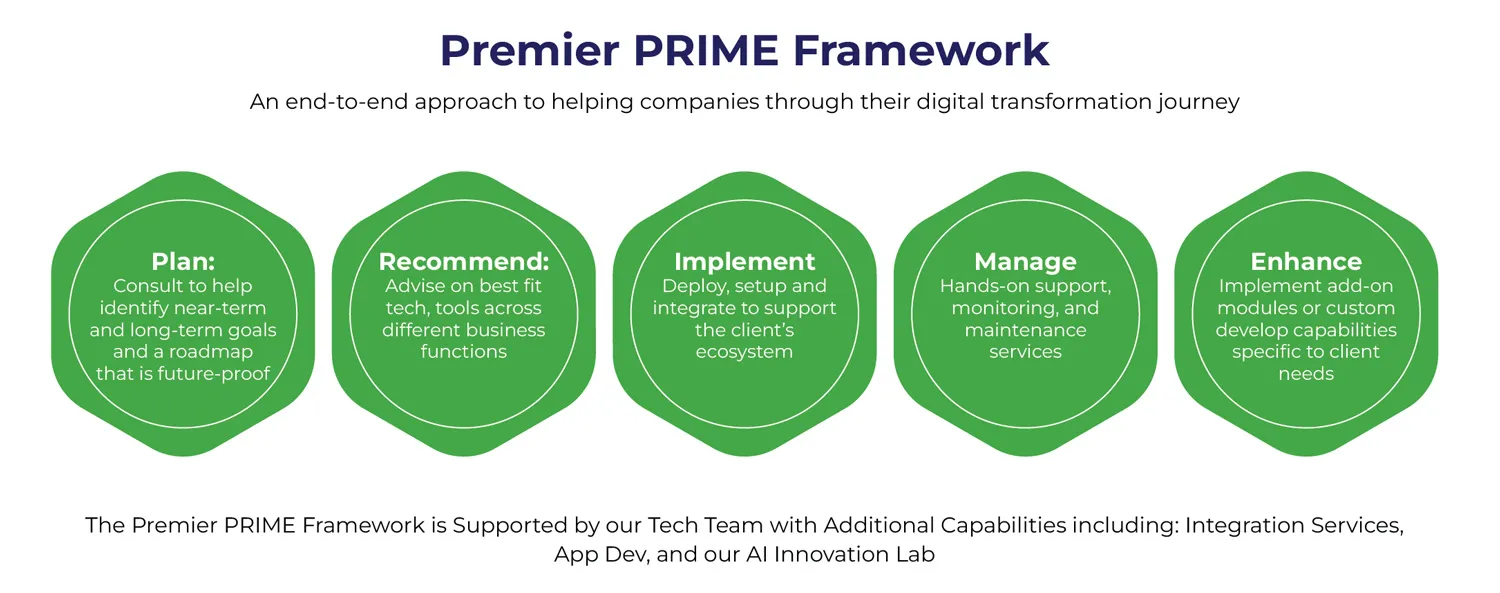 Premier PRIME Framework

An end-to-end approach to helping companies through their digital transformation journey

Plan:
Consult to help identify near-term and long-term goals and a roadmap that is future-proof

Recommend:
Advise on best fit tech, tools across different business functions

Implement
Deploy, setup and integrate to support the client's ecosystem

Manage
Hands-on support, monitoring, and maintenance services

Enhance
Implement add-on modules or custom develop capabilities specific to client needs

The Premier PRIME Framework is Supported by our Tech Team with Additional Capabilities including: Integration Services, App Dev, and our AI Innovation Lab